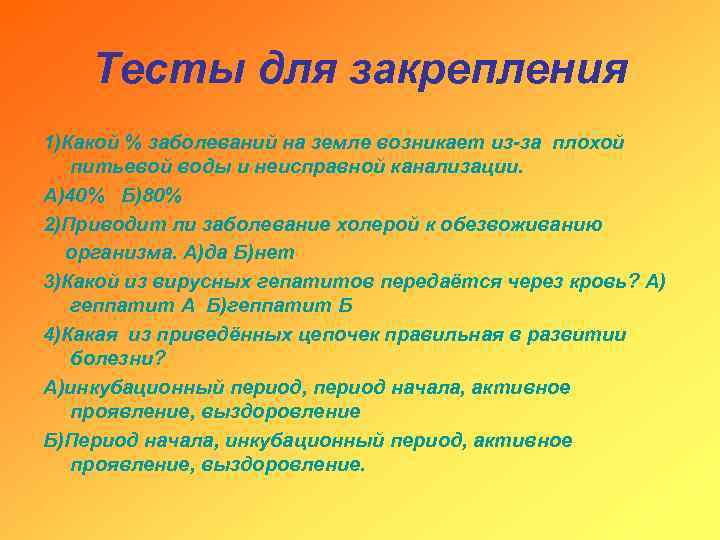 Тесты для закрепления

1)Какой % заболеваний на земле возникает из-за плохой питьевой воды и неисправной канализации.

А)40% Б)80%

2)Приводит ли заболевание холерой к обезвоживанию организма. А)да Б)нет

3)Какой из вирусных гепатитов передаётся через кровь? А) геппатит А Б)геппатит Б

4)Какая из приведённых цепочек правильная в развитии болезни?

А)инкубационный период, период начала, активное проявление, выздоровление

Б)Период начала, инкубационный период, активное проявление, выздоровление.